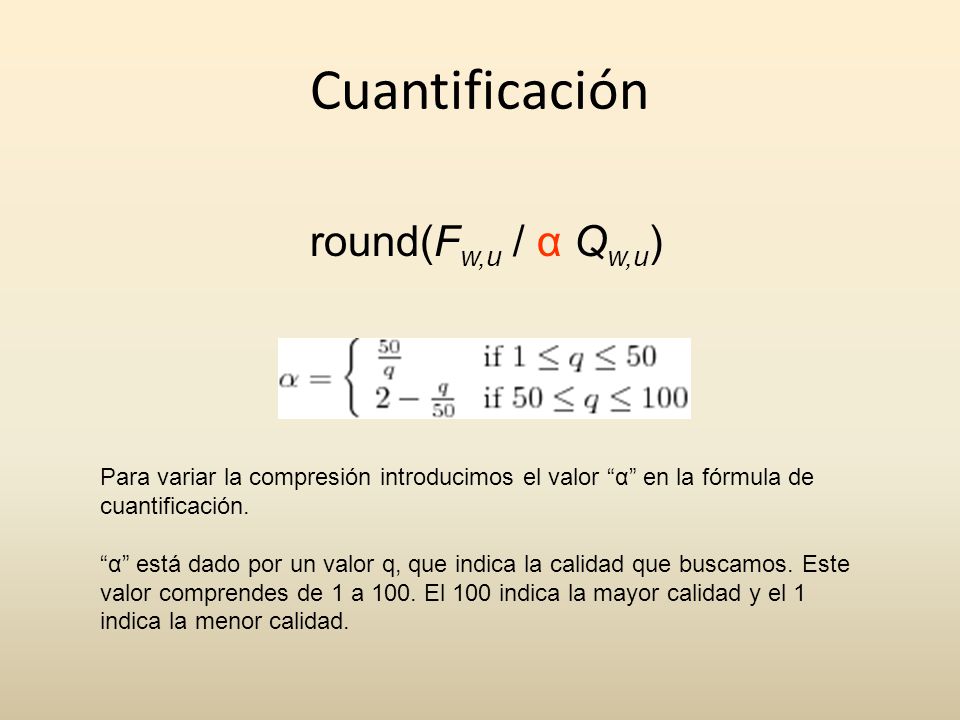 Cuantificación

round($F_{w,u}$ / α $Q_{w,u}$)

$\alpha = \begin{cases} \frac{50}{q} & \text{if } 1 \leq q \leq 50 \\ 2 - \frac{q}{50} & \text{if } 50 \leq q \leq 100 \end{cases}$

Para variar la compresión introducimos el valor “α” en la fórmula de cuantificación.

“α” está dado por un valor q, que indica la calidad que buscamos. Este valor comprendes de 1 a 100. El 100 indica la mayor calidad y el 1 indica la menor calidad.